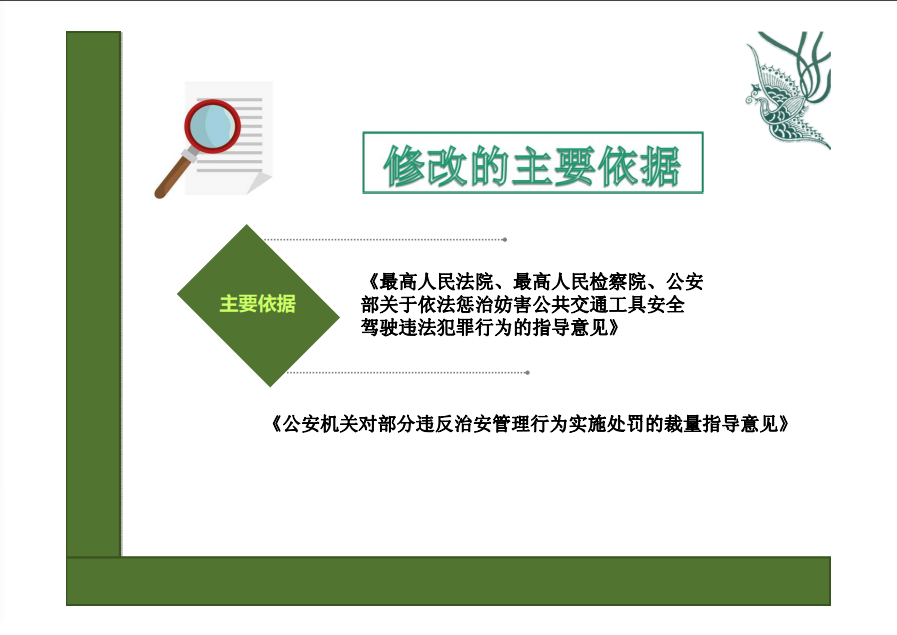 修改的主要依据

主要依据

《最高人民法院、最高人民检察院、公安部关于依法惩治妨害公共交通工具安全驾驶违法犯罪行为的指导意见》

《公安机关对部分违反治安管理行为实施处罚的裁量指导意见》